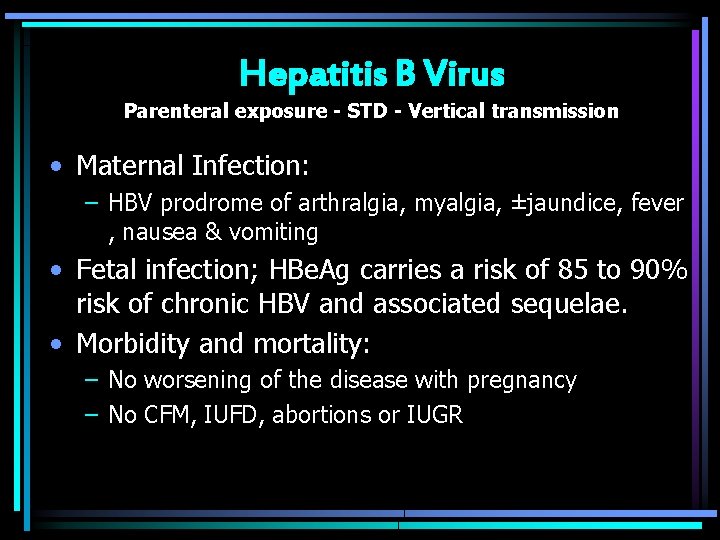 Hepatitis B Virus
Parenteral exposure - STD - Vertical transmission

• Maternal Infection:
– HBV prodrome of arthralgia, myalgia, ±jaundice, fever , nausea & vomiting
• Fetal infection; HBeAg carries a risk of 85 to 90% risk of chronic HBV and associated sequelae.
• Morbidity and mortality:
– No worsening of the disease with pregnancy
– No CFM, IUFD, abortions or IUGR